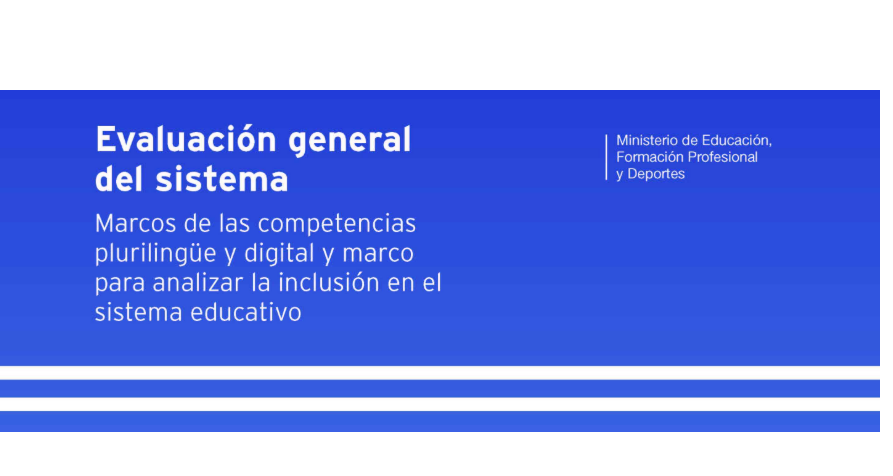 Evaluación general del sistema

Marcos de las competencias plurilingüe y digital y marco para analizar la inclusión en el sistema educativo

Ministerio de Educación, Formación Profesional y Deportes